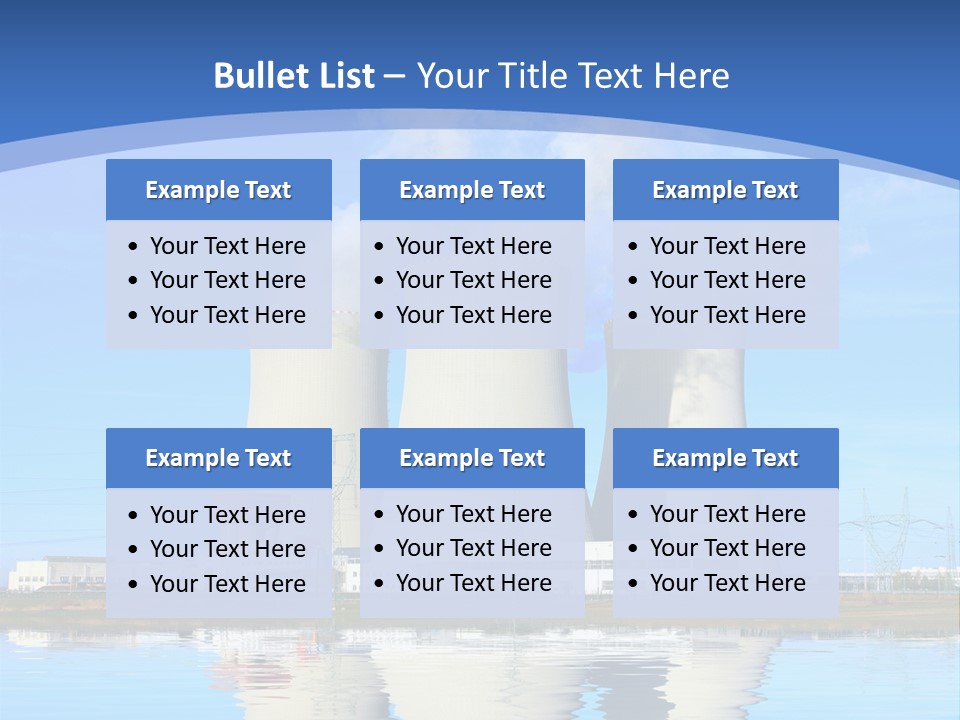 Bullet List – Your Title Text Here

Example Text
• Your Text Here
• Your Text Here
• Your Text Here

Example Text
• Your Text Here
• Your Text Here
• Your Text Here

Example Text
• Your Text Here
• Your Text Here
• Your Text Here

Example Text
• Your Text Here
• Your Text Here
• Your Text Here

Example Text
• Your Text Here
• Your Text Here
• Your Text Here

Example Text
• Your Text Here
• Your Text Here
• Your Text Here